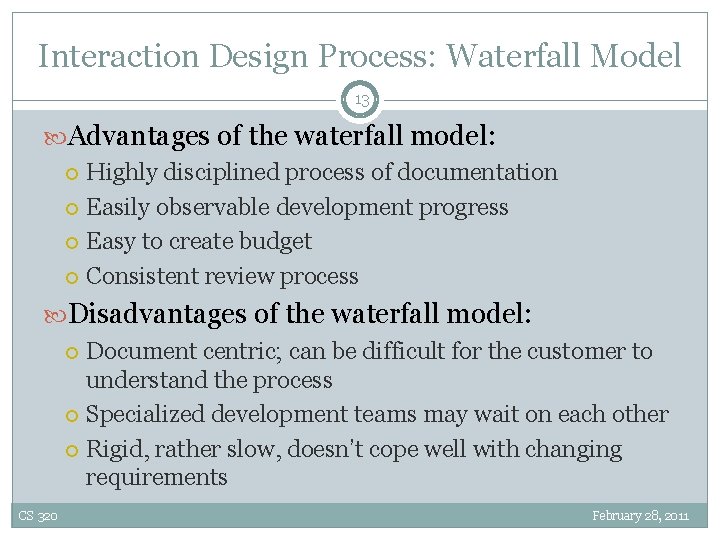 Interaction Design Process: Waterfall Model

13

Advantages of the waterfall model:
Highly disciplined process of documentation
Easily observable development progress
Easy to create budget
Consistent review process

Disadvantages of the waterfall model:
Document centric; can be difficult for the customer to understand the process
Specialized development teams may wait on each other
Rigid, rather slow, doesn't cope well with changing requirements

CS 320

February 28, 2011